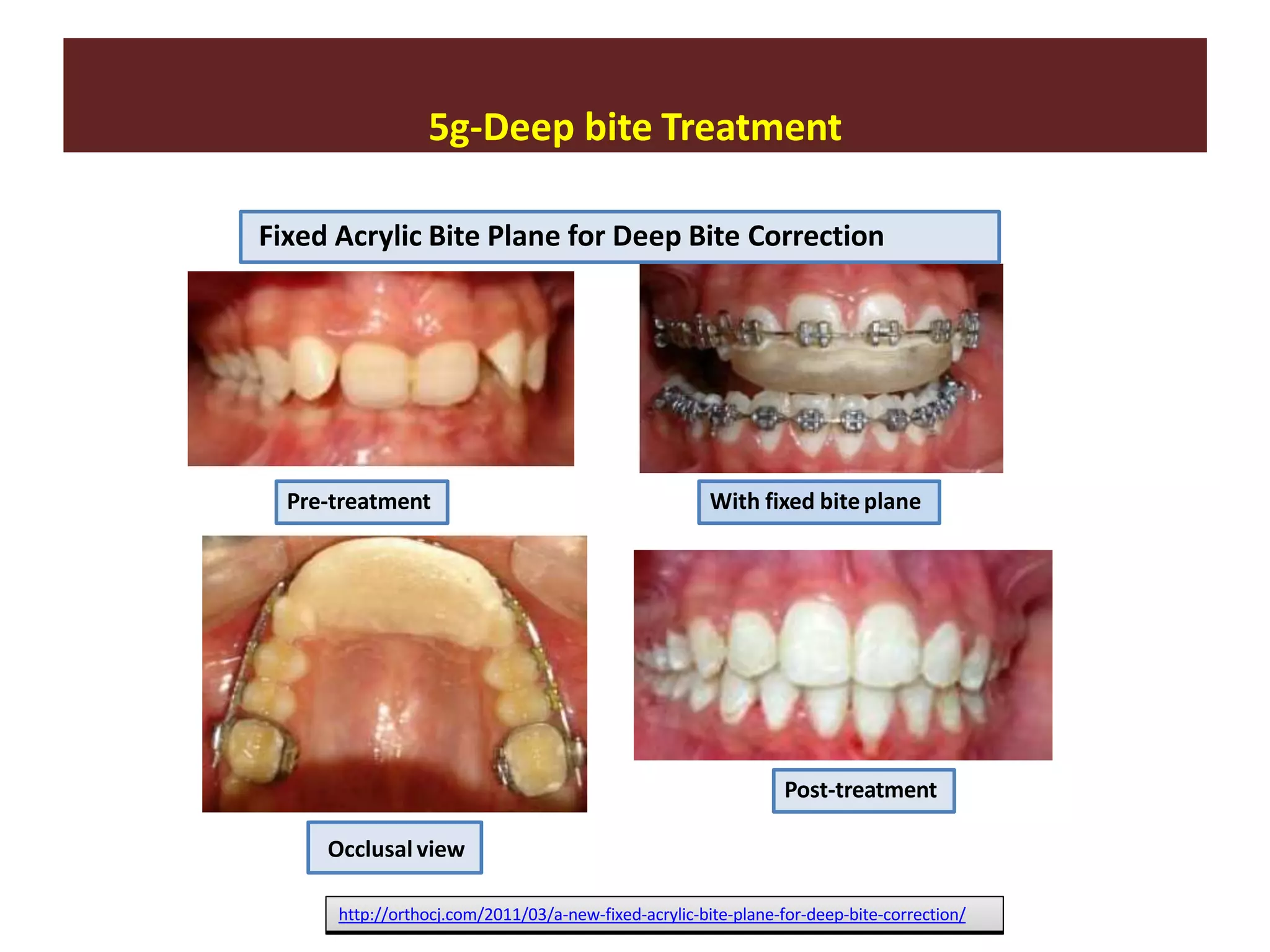 5g-Deep bite Treatment

Fixed Acrylic Bite Plane for Deep Bite Correction

Pre-treatment

With fixed bite plane

Occlusal view

Post-treatment

http://orthocj.com/2011/03/a-new-fixed-acrylic-bite-plane-for-deep-bite-correction/